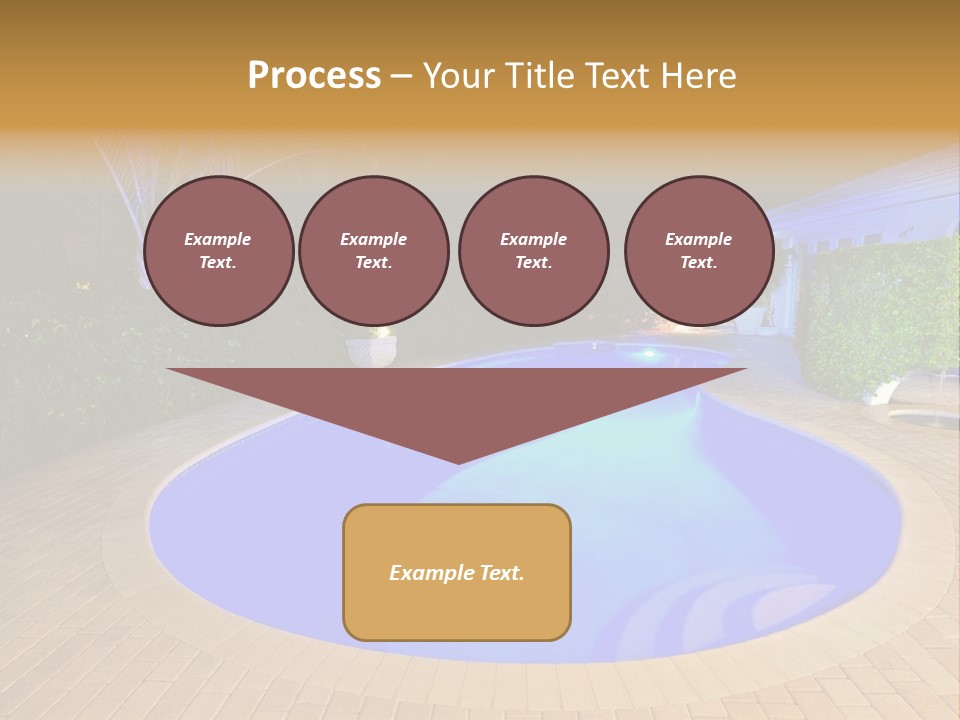 Process – Your Title Text Here

Example Text.

Example Text.

Example Text.

Example Text.

Example Text.